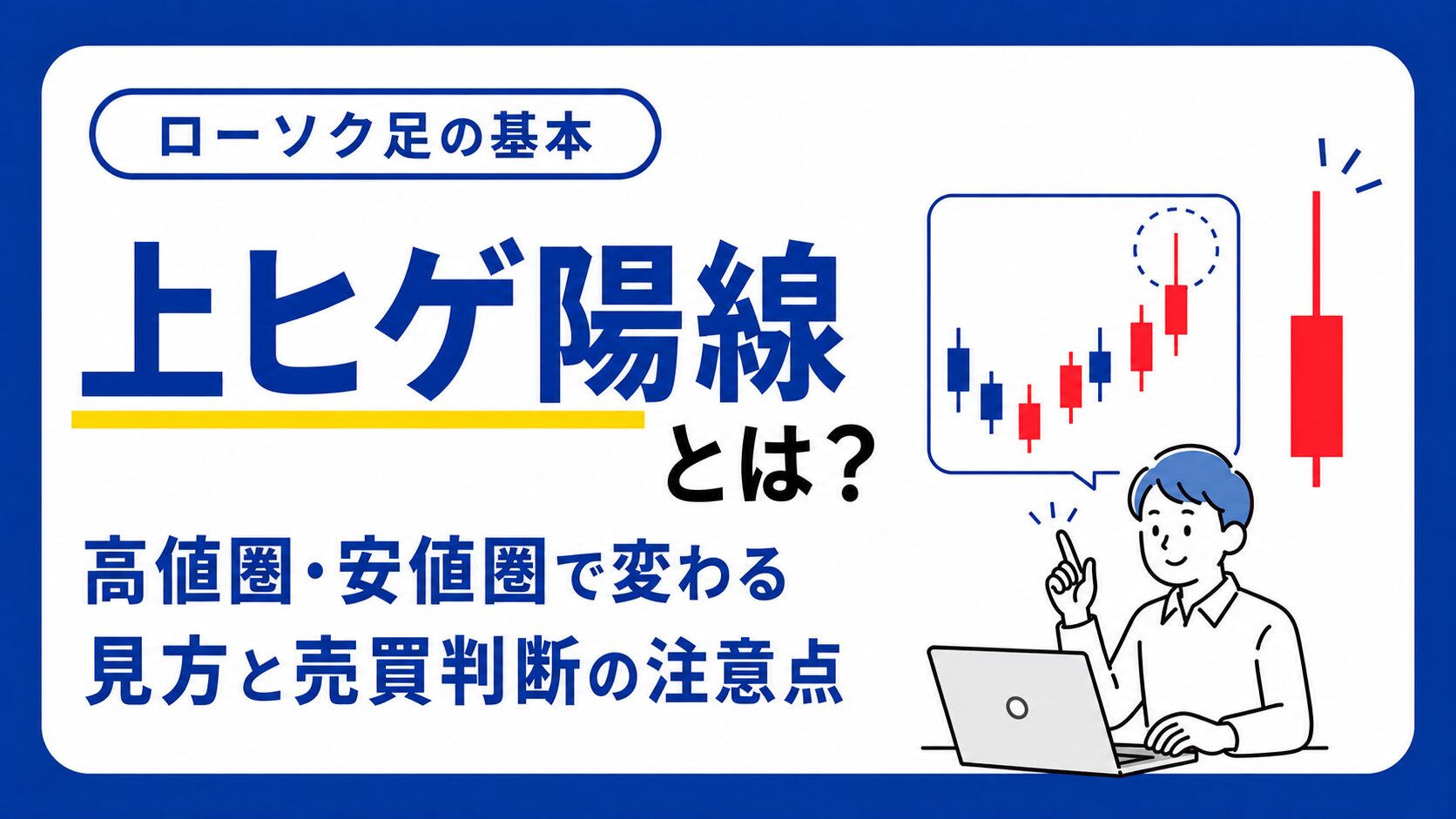 ローソク足の基本

上ヒゲ陽線

とは？

高値圏・安値圏で変わる
見方と売買判断の注意点